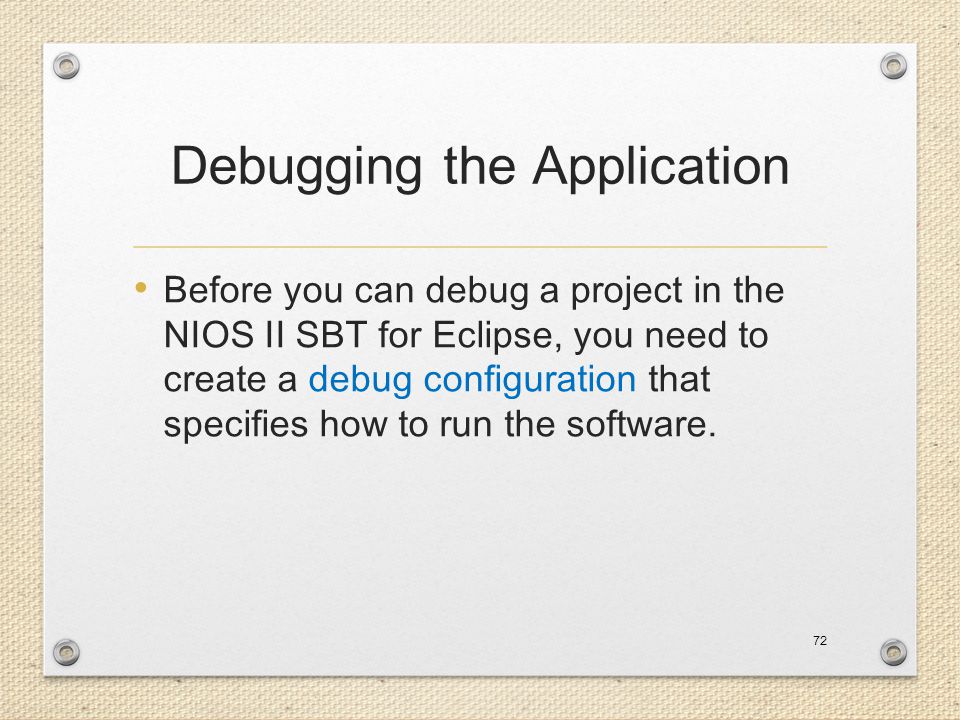 Debugging the Application

• Before you can debug a project in the NIOS II SBT for Eclipse, you need to create a debug configuration that specifies how to run the software.

72